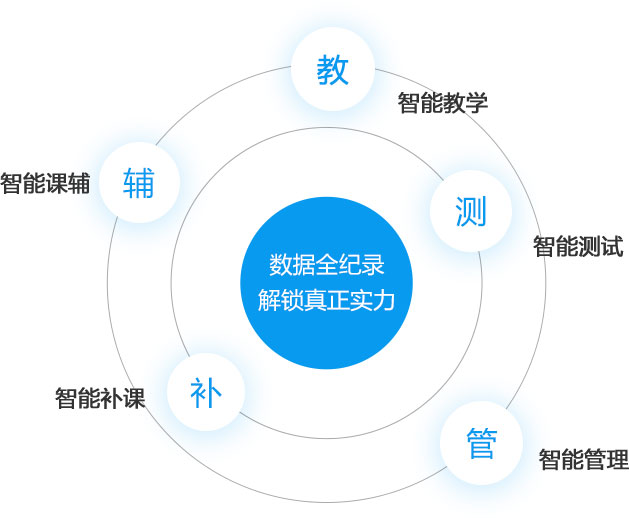 教
智能教学

辅
智能课辅

测
智能测试

数据全纪录
解锁真正实力

补
智能补课

管
智能管理